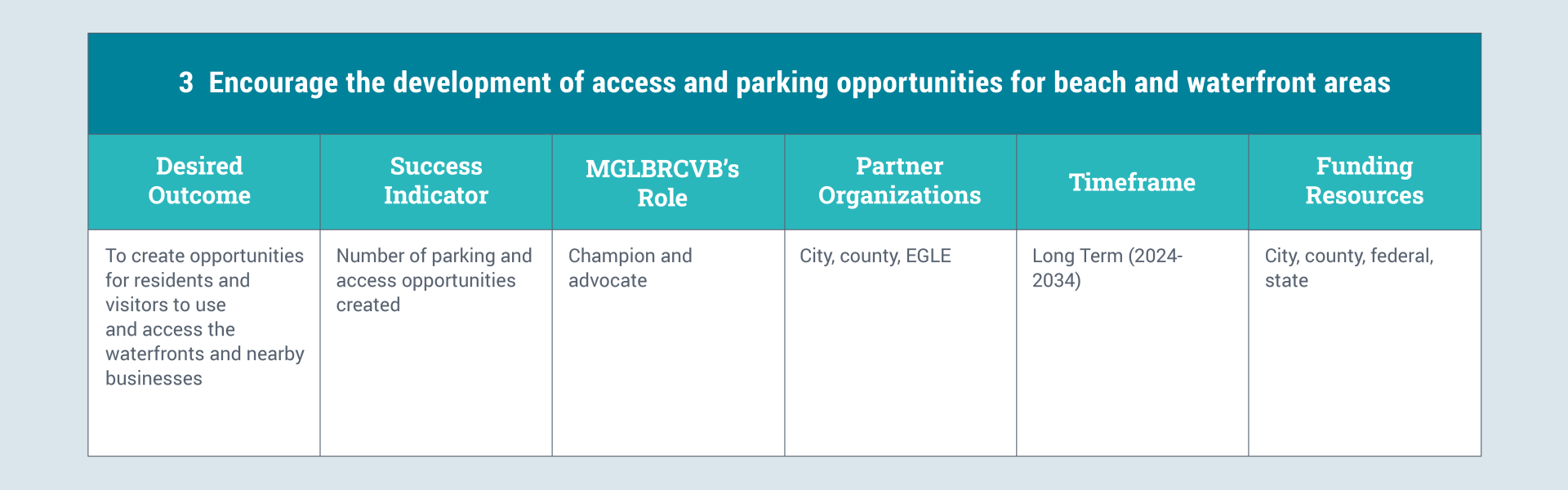 3 Encourage the development of access and parking opportunities for beach and waterfront areas

| Desired Outcome | Success Indicator | MGLBRCVB's Role | Partner Organizations | Timeframe | Funding Resources |
|---|---|---|---|---|---|
| To create opportunities for residents and visitors to use and access the waterfronts and nearby businesses | Number of parking and access opportunities created | Champion and advocate | City, county, EGLE | Long Term (2024-2034) | City, county, federal, state |